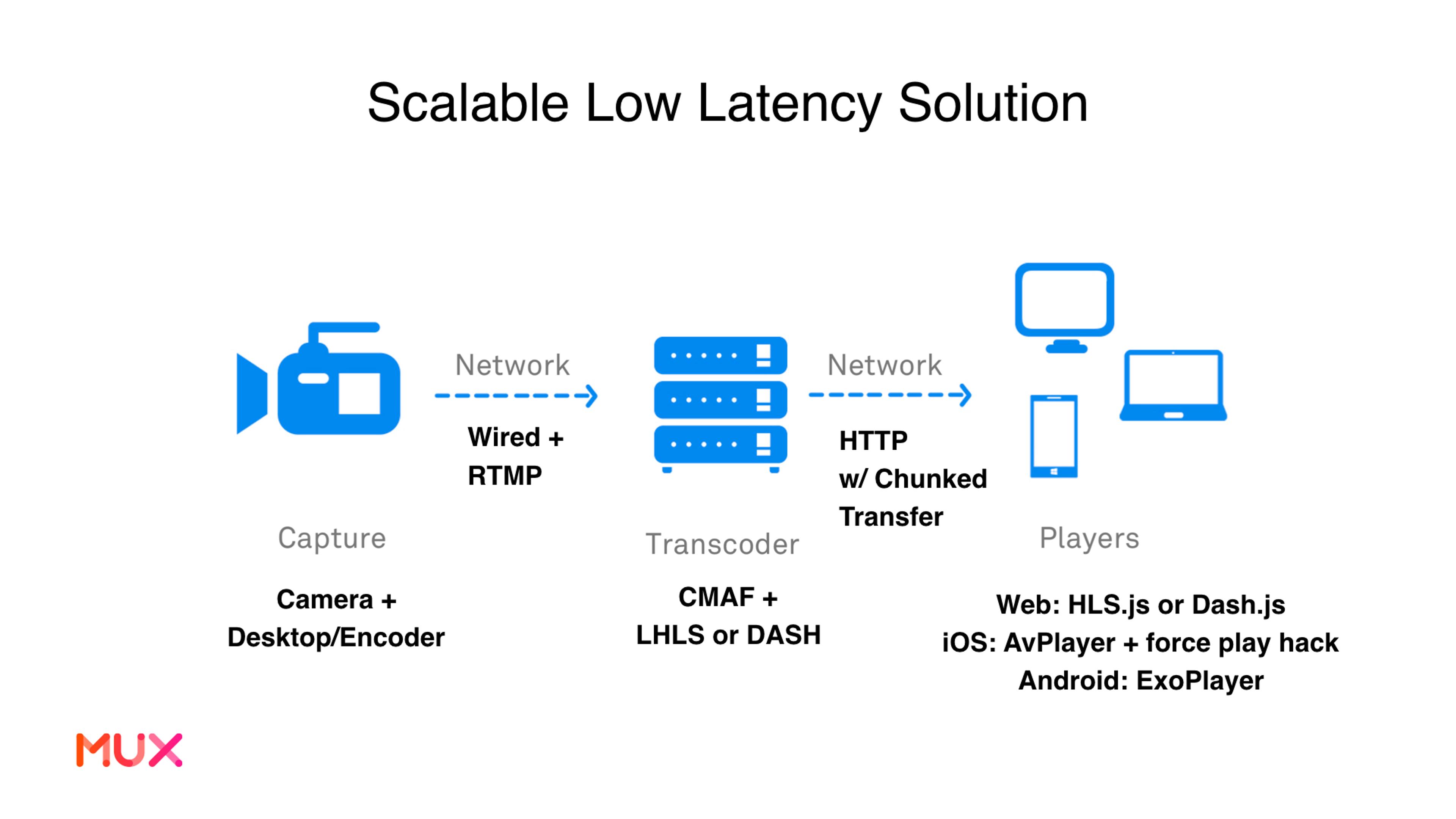 Scalable Low Latency Solution

Network

Wired +
RTMP

Network

HTTP
w/ Chunked
Transfer

Capture

Camera +
Desktop/Encoder

Transcoder

CMAF +
LHLS or DASH

Players

Web: HLS.js or Dash.js
iOS: AvPlayer + force play hack
Android: ExoPlayer

MUX